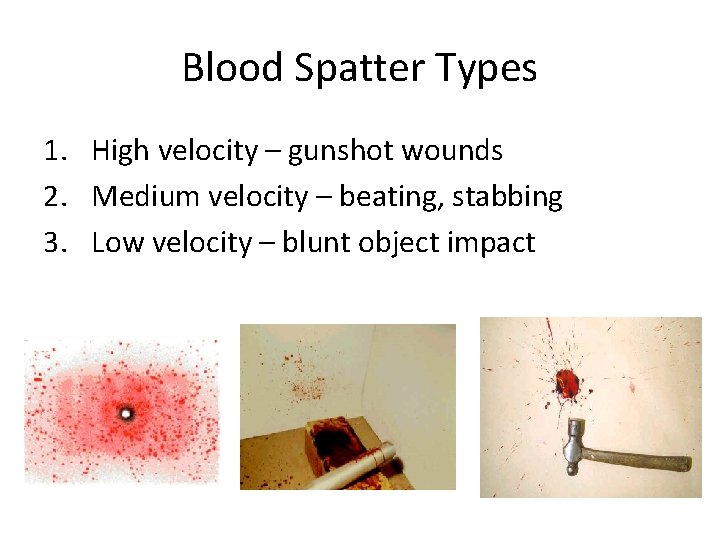 Blood Spatter Types

1. High velocity – gunshot wounds
2. Medium velocity – beating, stabbing
3. Low velocity – blunt object impact